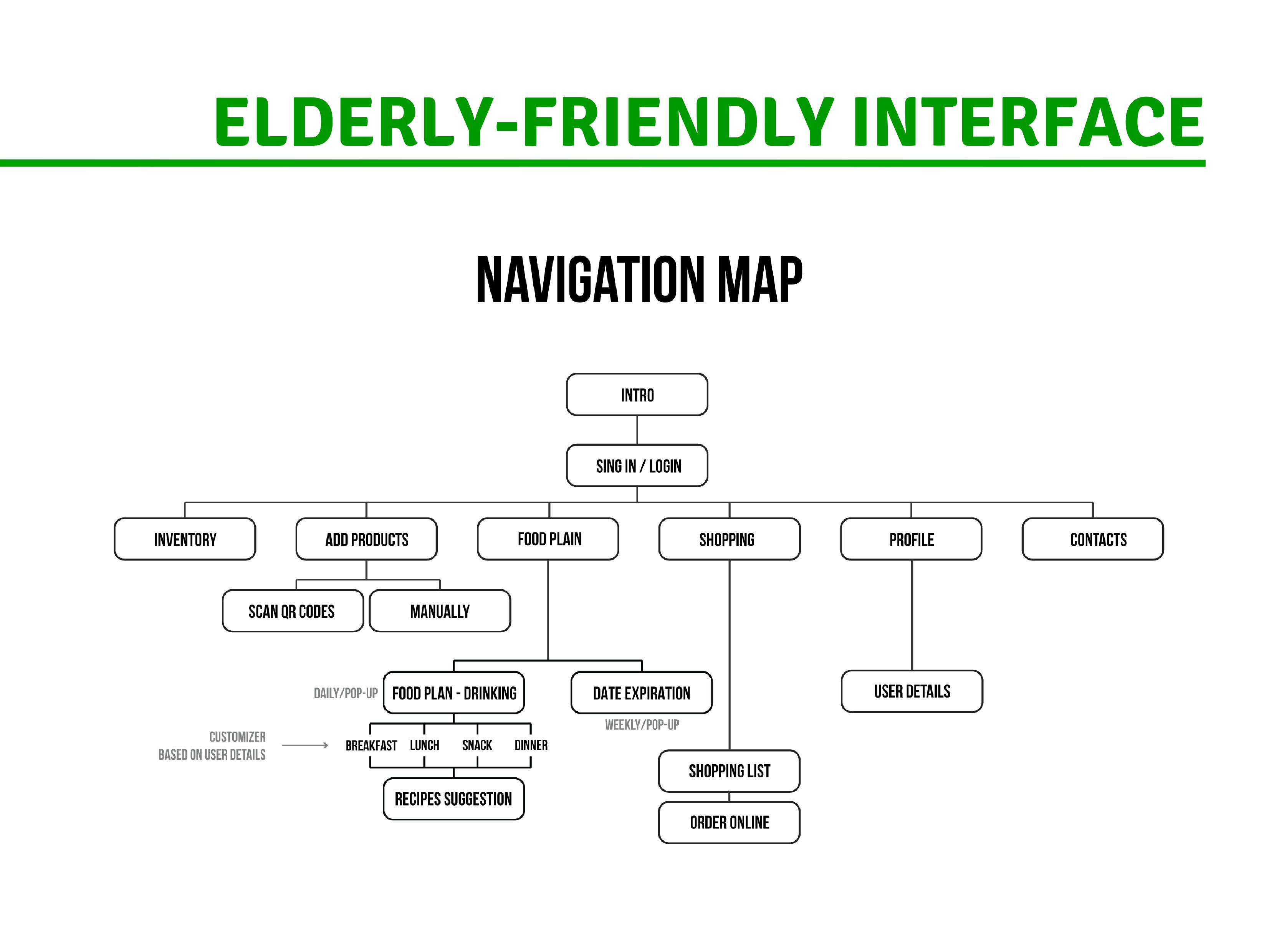 ELDERLY-FRIENDLY INTERFACE

NAVIGATION MAP

INTRO

SING IN / LOGIN

INVENTORY

ADD PRODUCTS

FOOD PLAIN

SHOPPING

PROFILE

CONTACTS

SCAN QR CODES

MANUALLY

DAILY/POP-UP

FOOD PLAN - DRINKING

DATE EXPIRATION

WEEKLY/POP-UP

USER DETAILS

CUSTOMIZER
BASED ON USER DETAILS

BREAKFAST

LUNCH

SNACK

DINNER

RECIPES SUGGESTION

SHOPPING LIST

ORDER ONLINE